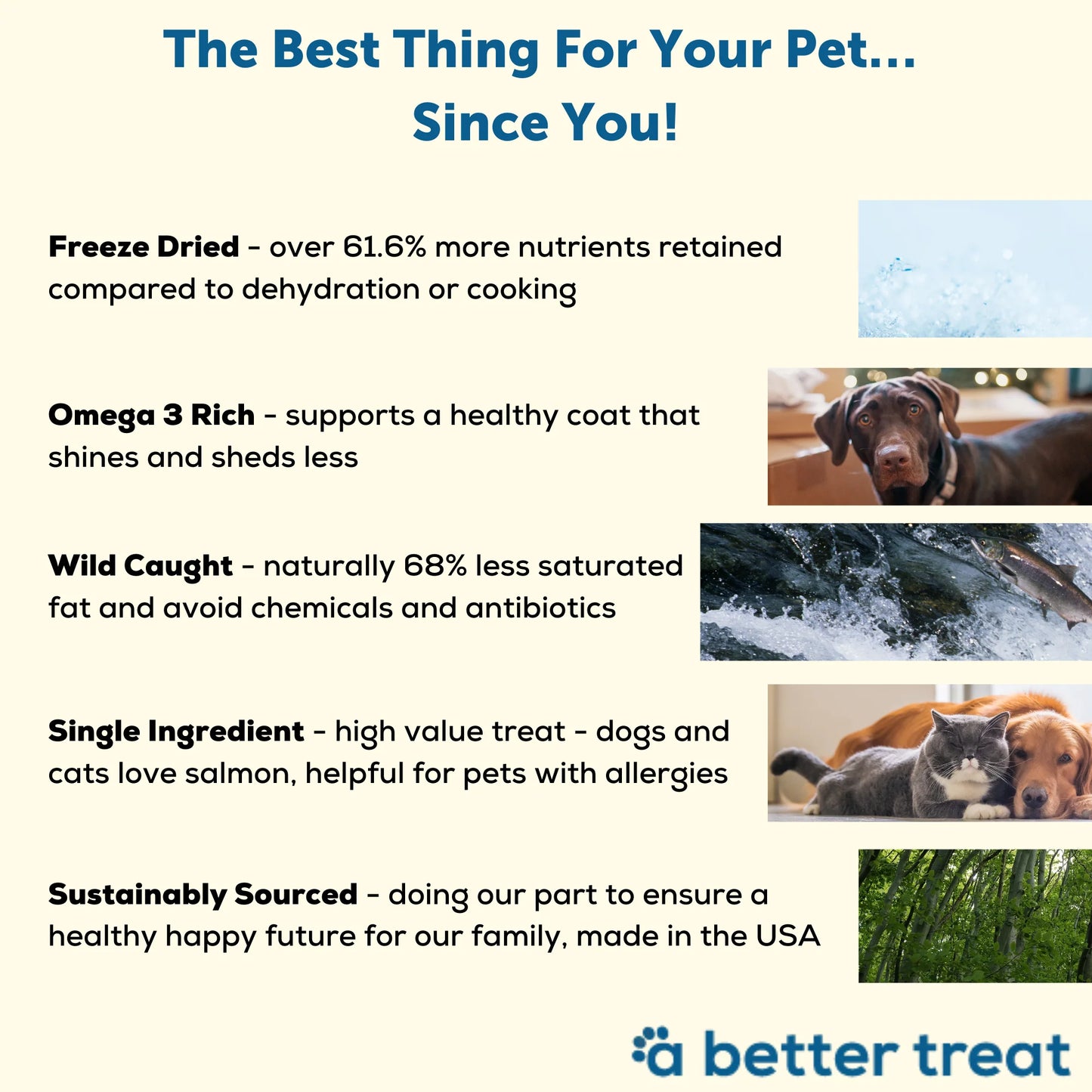 The Best Thing For Your Pet…
Since You!

Freeze Dried - over 61.6% more nutrients retained compared to dehydration or cooking

Omega 3 Rich - supports a healthy coat that shines and sheds less

Wild Caught - naturally 68% less saturated fat and avoid chemicals and antibiotics

Single Ingredient - high value treat - dogs and cats love salmon, helpful for pets with allergies

Sustainably Sourced - doing our part to ensure a healthy happy future for our family, made in the USA

a better treat